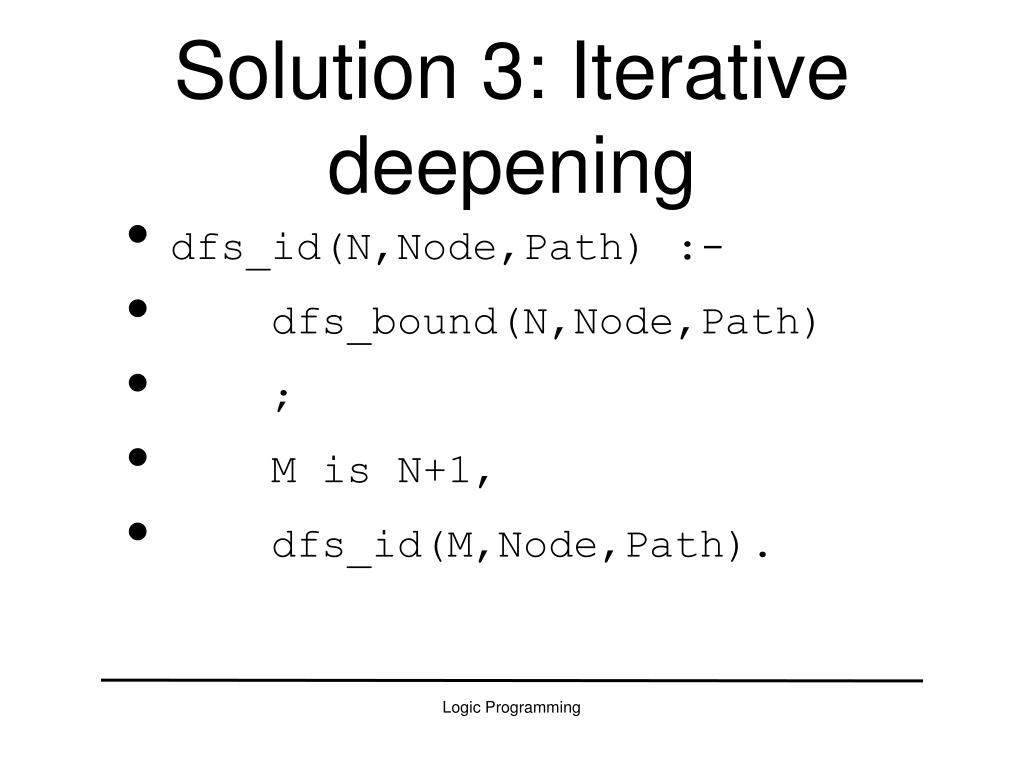 Solution 3: Iterative deepening

- dfs_id(N,Node,Path) :-
- dfs_bound(N,Node,Path)
- ;
- M is N+1,
- dfs_id(M,Node,Path).

Logic Programming